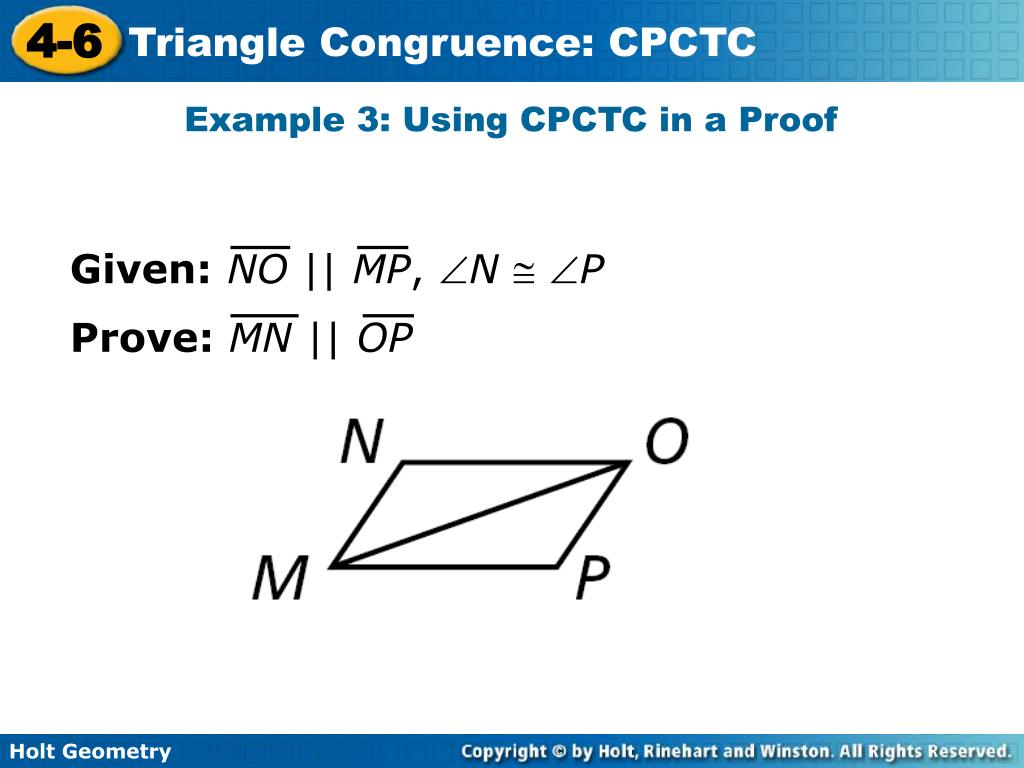 4-6 Triangle Congruence: CPCTC

Example 3: Using CPCTC in a Proof

Given: $\overline{NO} \parallel \overline{MP}$, $\angle N \cong \angle P$

Prove: $\overline{MN} \parallel \overline{OP}$

N O M P

Holt Geometry

Copyright © by Holt, Rinehart and Winston. All Rights Reserved.